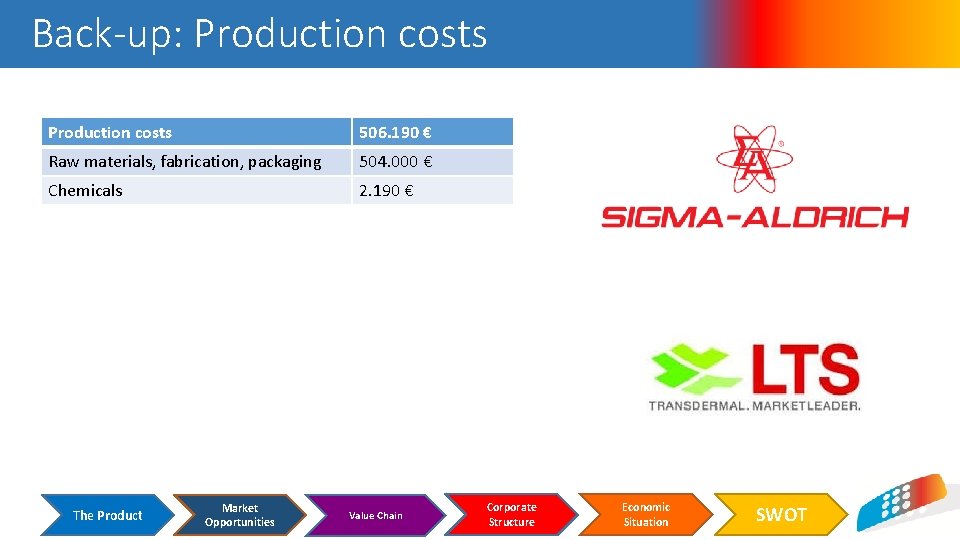 Back-up: Production costs

| Production costs | 506.190 € |
|---|---|
| Raw materials, fabrication, packaging | 504.000 € |
| Chemicals | 2.190 € |

ΣA
SIGMA-ALDRICH

LTS
TRANSDERMAL. MARKETLEADER.

The Product
Market Opportunities
Value Chain
Corporate Structure
Economic Situation
SWOT